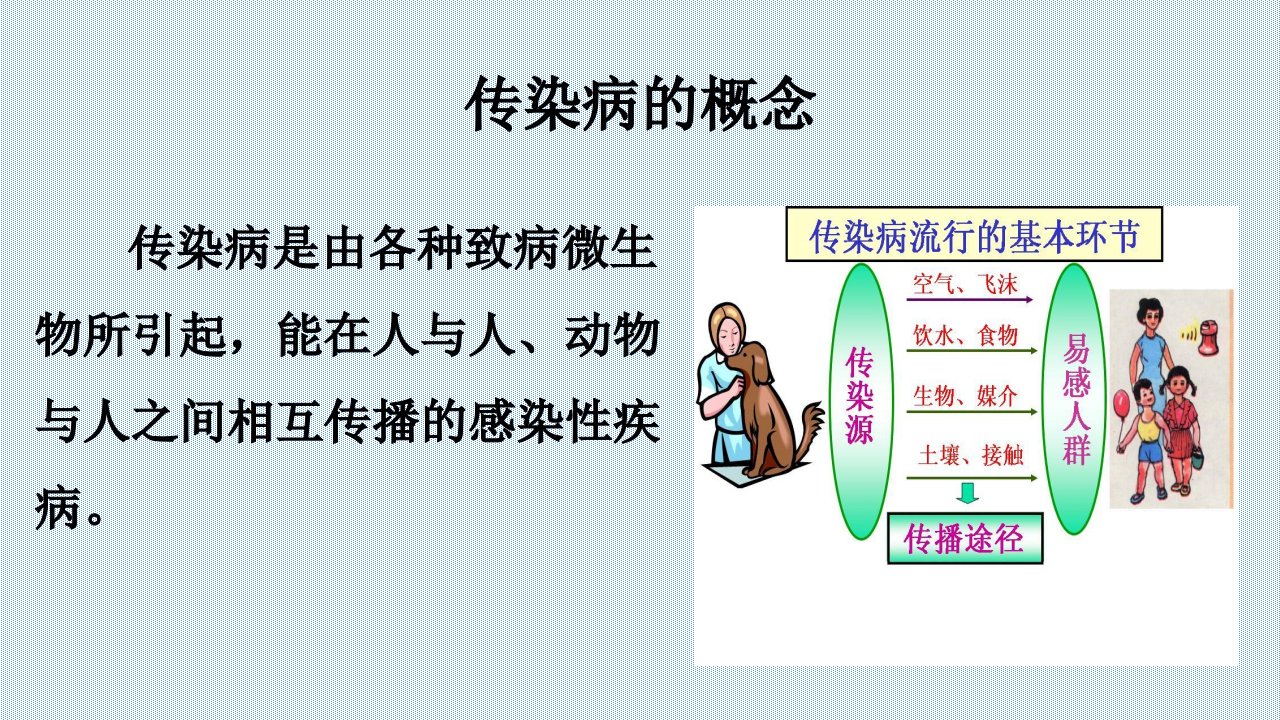 传染病的概念

传染病是由各种致病微生物所引起，能在人与人、动物与人之间相互传播的感染性疾病。

传染病流行的基本环节

传染源

空气、飞沫

饮水、食物

生物、媒介

土壤、接触

易感人群

传播途径